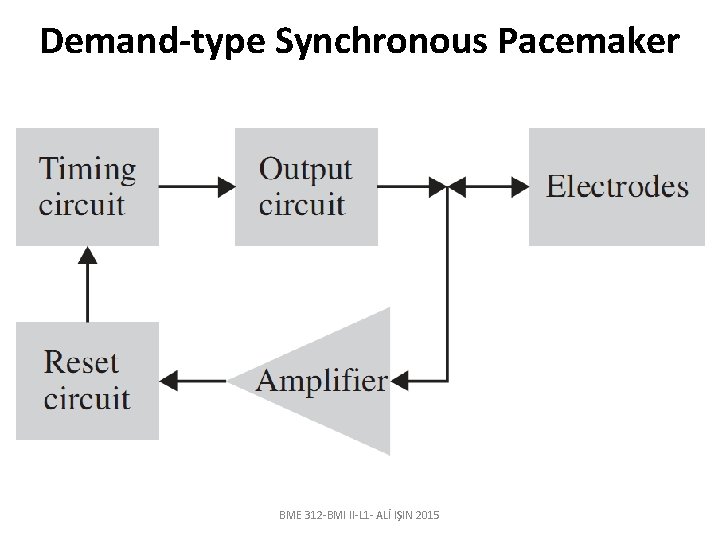 Demand-type Synchronous Pacemaker

Timing circuit

Output circuit

Electrodes

Reset circuit

Amplifier

BME 312-BMI II-L1- ALİ IŞIN 2015